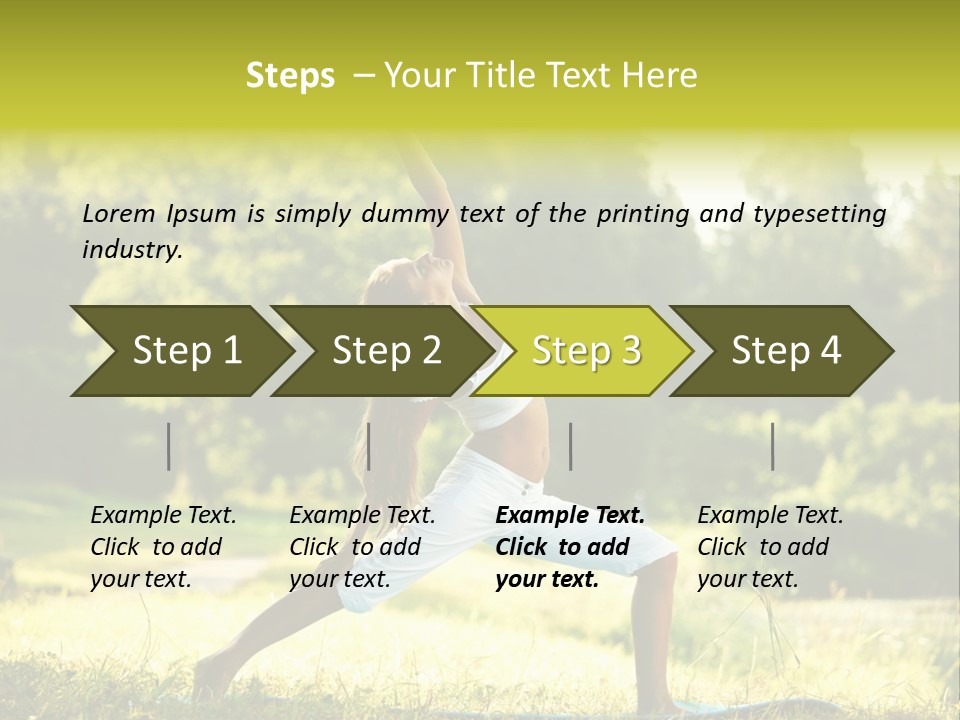 Steps – Your Title Text Here

Lorem Ipsum is simply dummy text of the printing and typesetting industry.

Step 1

Step 2

Step 3

Step 4

Example Text. Click to add your text.

Example Text. Click to add your text.

Example Text. Click to add your text.

Example Text. Click to add your text.